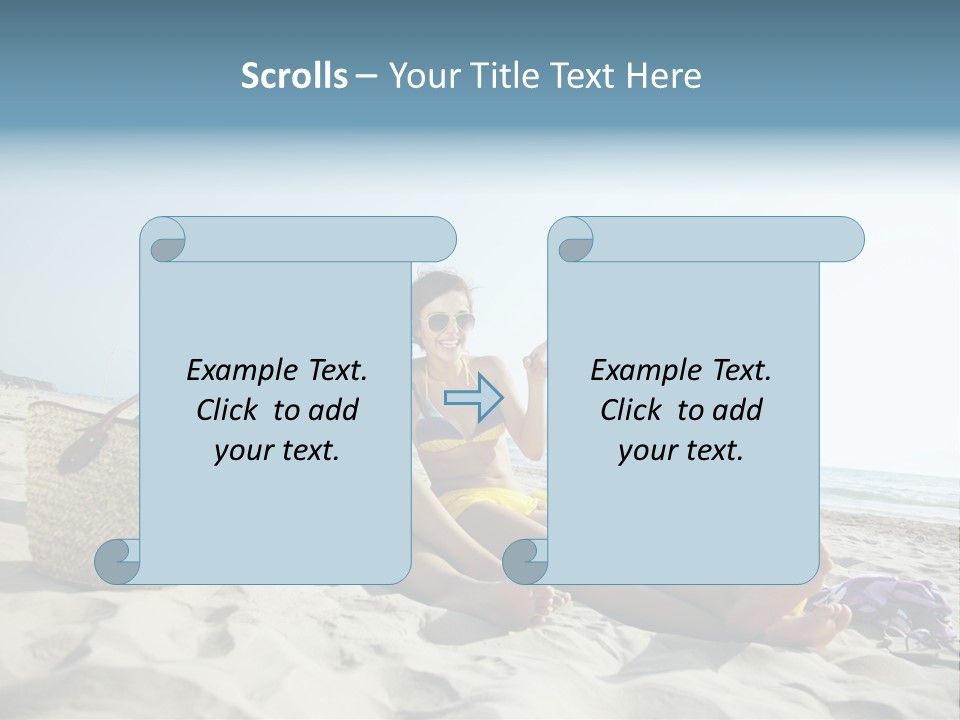 Scrolls – Your Title Text Here

Example Text. Click to add your text.

Example Text. Click to add your text.